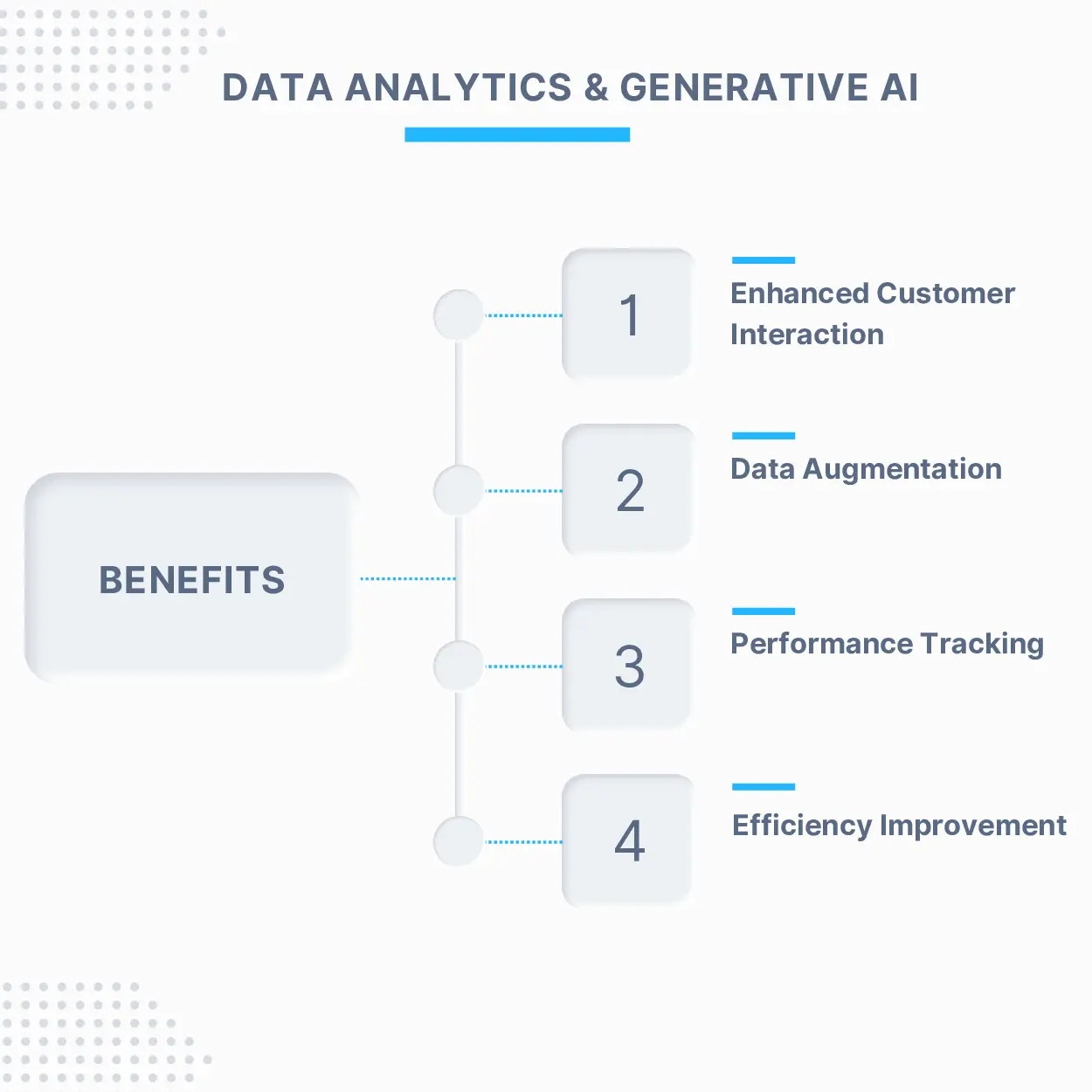 DATA ANALYTICS & GENERATIVE AI

BENEFITS

1
Enhanced Customer Interaction

2
Data Augmentation

3
Performance Tracking

4
Efficiency Improvement